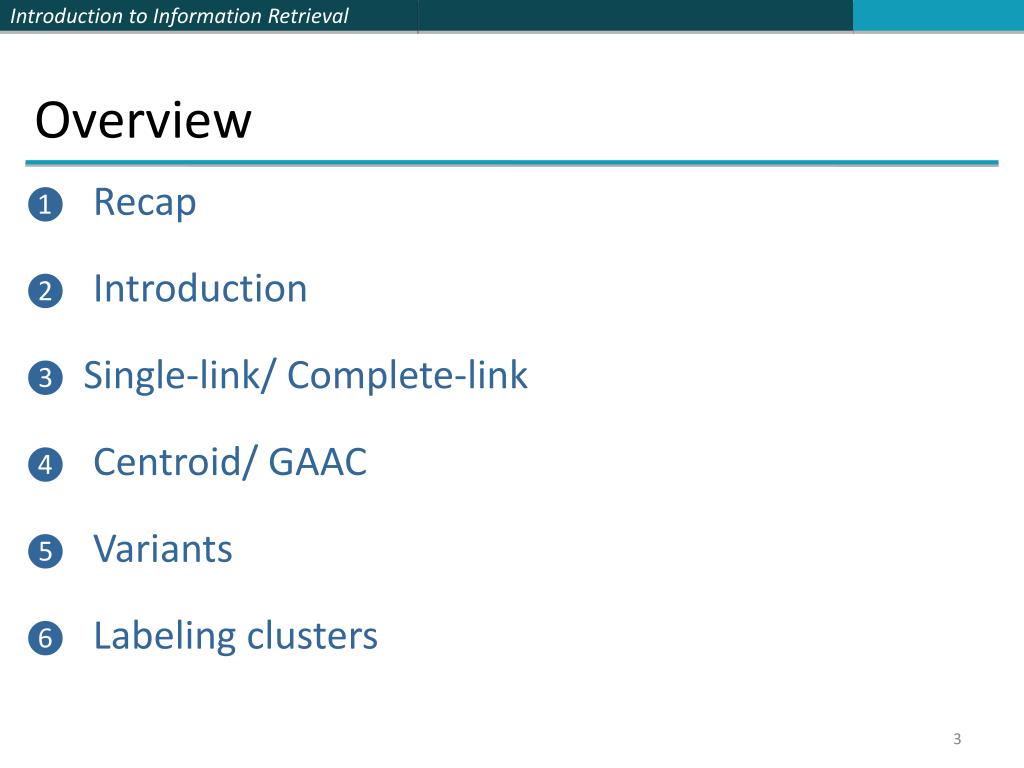 Introduction to Information Retrieval

Overview

❶ Recap

❷ Introduction

❸ Single-link/ Complete-link

❹ Centroid/ GAAC

❺ Variants

❻ Labeling clusters

3